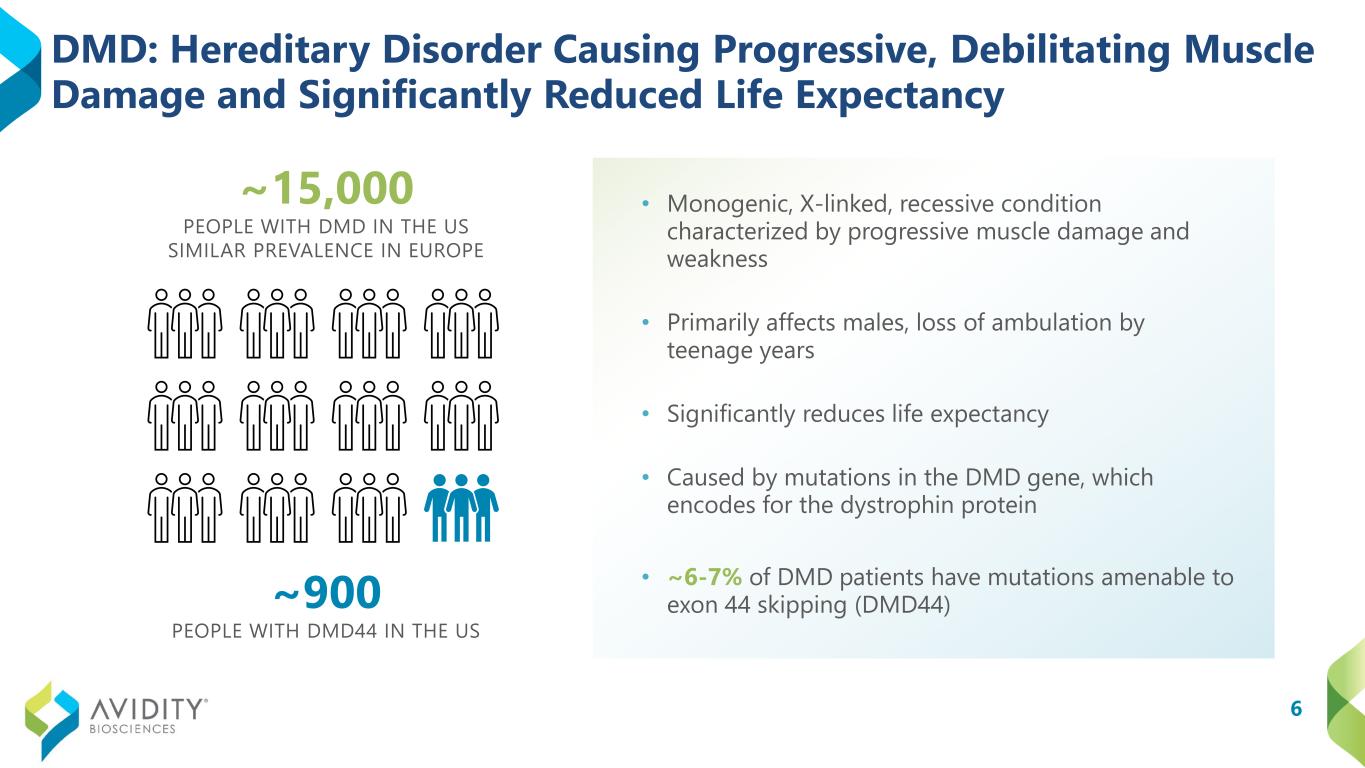 DMD: Hereditary Disorder Causing Progressive, Debilitating Muscle Damage and Significantly Reduced Life Expectancy

~15,000
PEOPLE WITH DMD IN THE US
SIMILAR PREVALENCE IN EUROPE

~900
PEOPLE WITH DMD44 IN THE US

• Monogenic, X-linked, recessive condition characterized by progressive muscle damage and weakness

• Primarily affects males, loss of ambulation by teenage years

• Significantly reduces life expectancy

• Caused by mutations in the DMD gene, which encodes for the dystrophin protein

• ~6-7% of DMD patients have mutations amenable to exon 44 skipping (DMD44)

AVIDITY® BIOSCIENCES

6